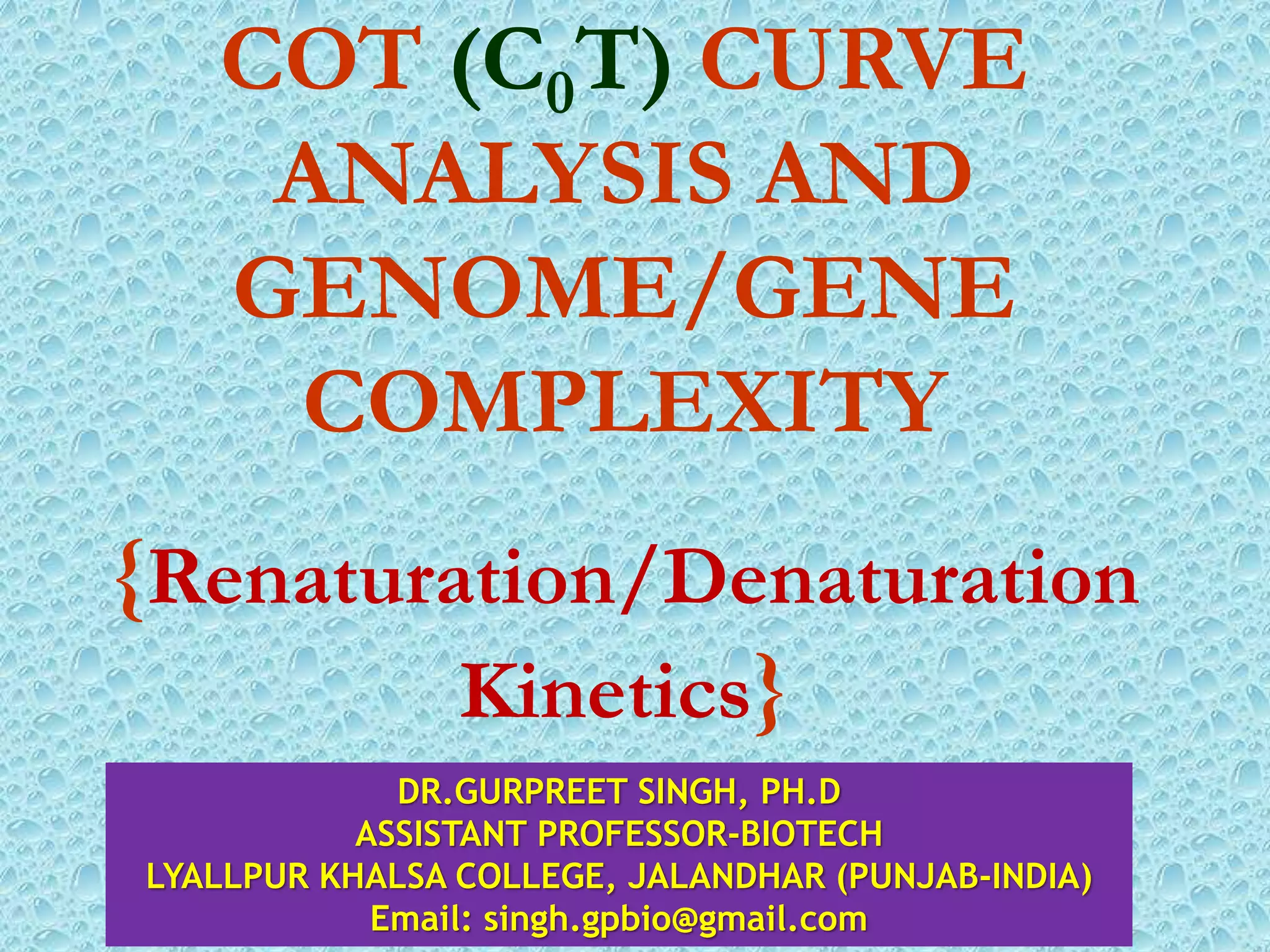 COT ($C_0T$) CURVE ANALYSIS AND GENOME/GENE COMPLEXITY

{Renaturation/Denaturation Kinetics}

DR.GURPREET SINGH, PH.D
ASSISTANT PROFESSOR-BIOTECH
LYALLPUR KHALSA COLLEGE, JALANDHAR (PUNJAB-INDIA)
Email: singh.gpbio@gmail.com